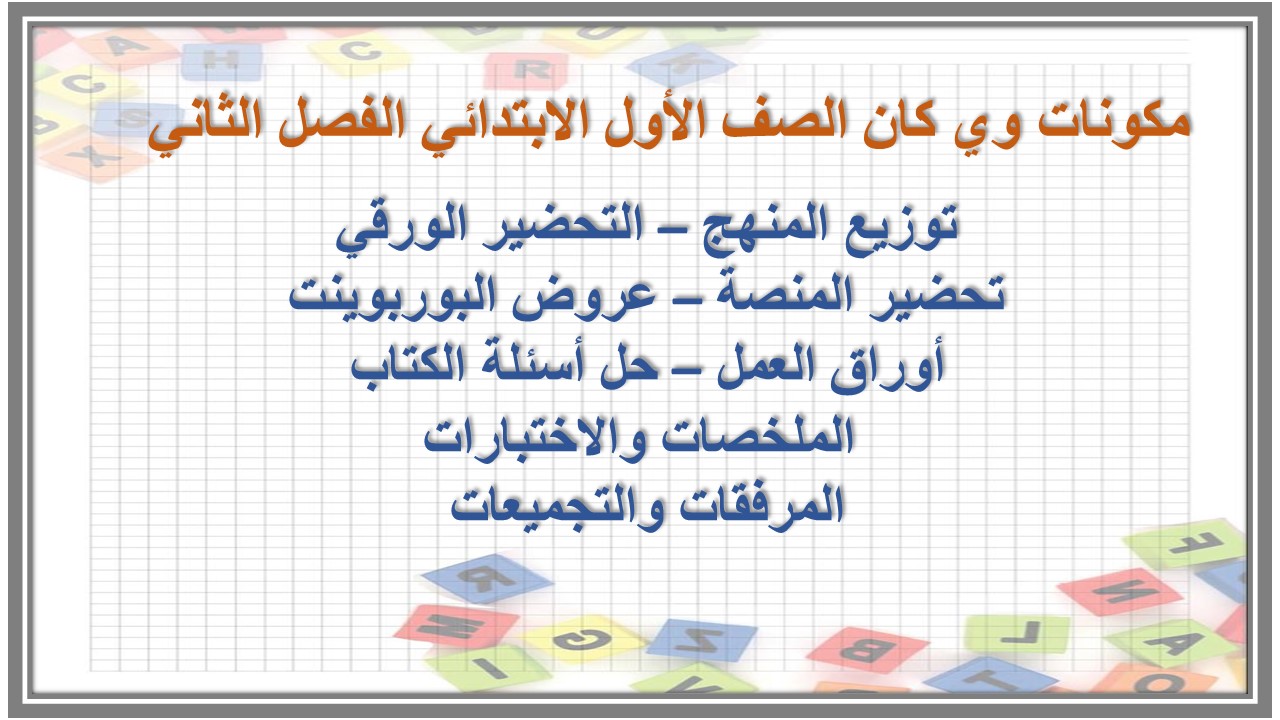 مكونات وي كان الصف الأول الابتدائي الفصل الثاني

توزيع المنهج – التحضير الورقي
تحضير المنصة – عروض البوربوينت
أوراق العمل – حل أسئلة الكتاب
الملخصات والاختبارات
المرفقات والتجميعات